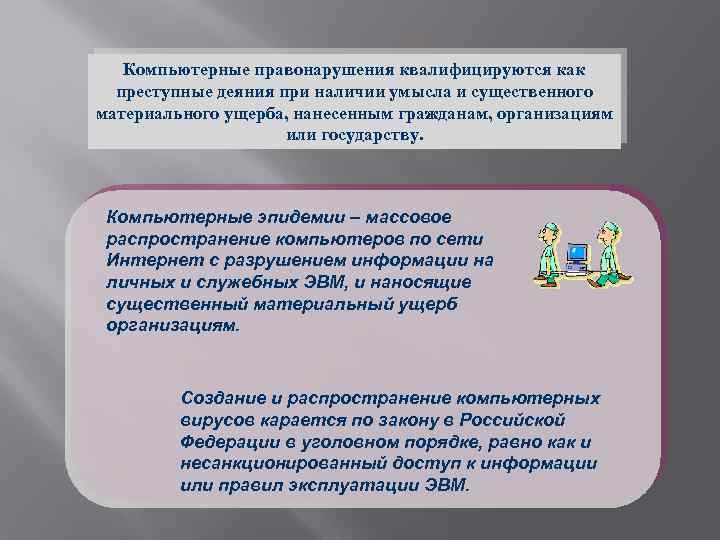 Компьютерные правонарушения квалифицируются как преступные деяния при наличии умысла и существенного материального ущерба, нанесенным гражданам, организациям или государству.

Компьютерные эпидемии – массовое распространение компьютеров по сети Интернет с разрушением информации на личных и служебных ЭВМ, и наносящие существенный материальный ущерб организациям.

Создание и распространение компьютерных вирусов карается по закону в Российской Федерации в уголовном порядке, равно как и несанкционированный доступ к информации или правил эксплуатации ЭВМ.